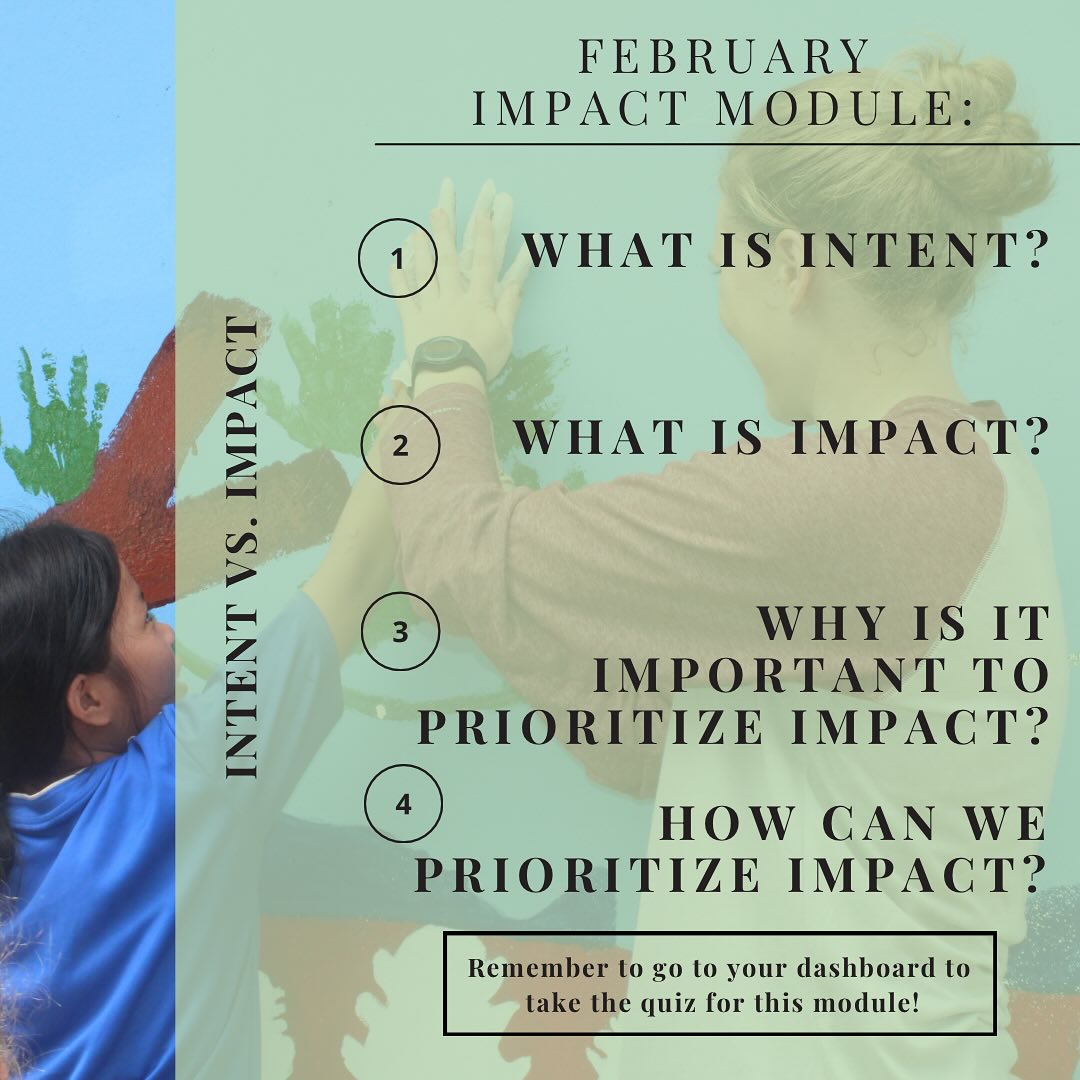 FEBRUARY
IMPACT MODULE:

INTENT VS. IMPACT

1 WHAT IS INTENT?

2 WHAT IS IMPACT?

3 WHY IS IT IMPORTANT TO PRIORITIZE IMPACT?

4 HOW CAN WE PRIORITIZE IMPACT?

Remember to go to your dashboard to take the quiz for this module!